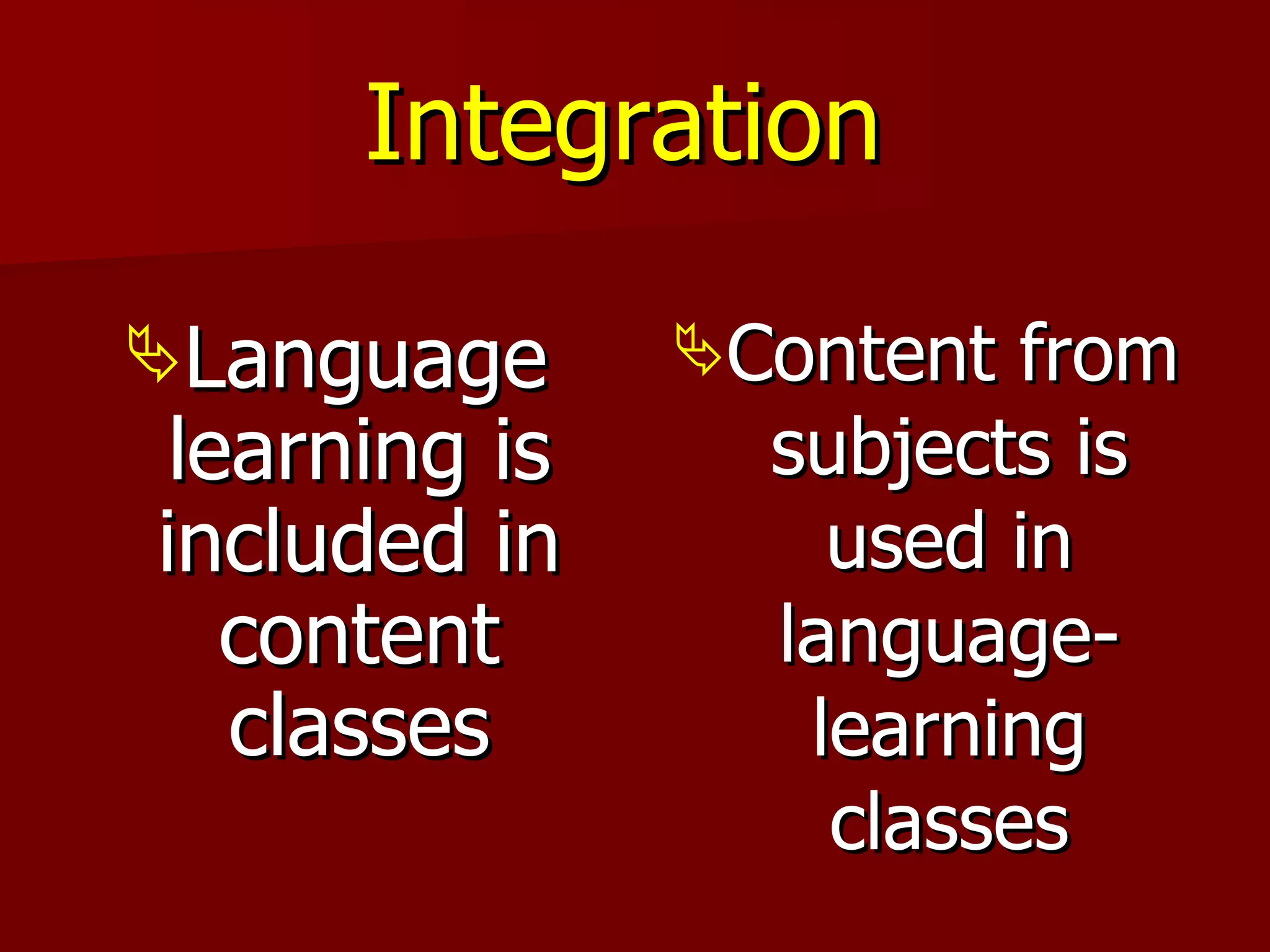 Integration

Language learning is included in content classes

Content from subjects is used in language-learning classes